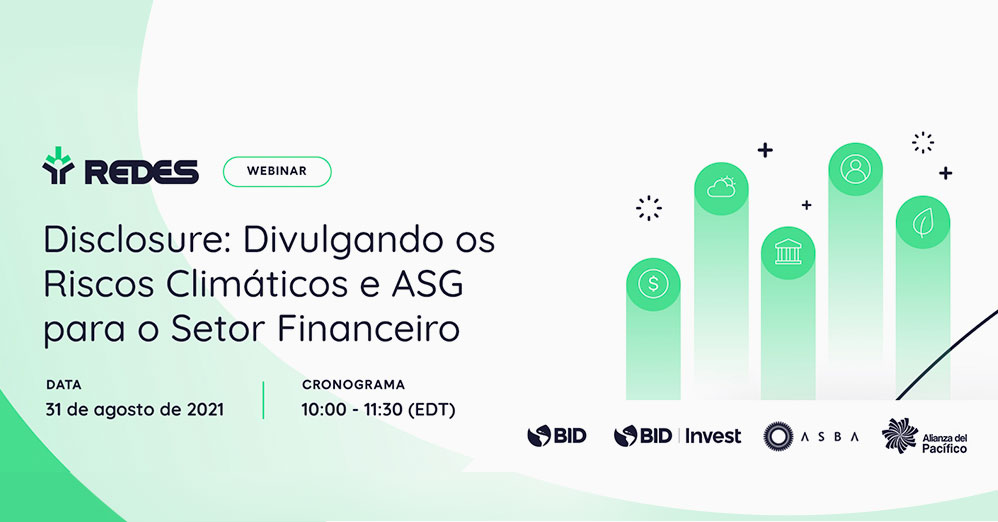 REDES

WEBINAR

Disclosure: Divulgando os Riscos Climáticos e ASG para o Setor Financeiro

DATA
31 de agosto de 2021

CRONOGRAMA
10:00 - 11:30 (EDT)

BID

BID | Invest

ASBA

Alianza del Pacífico